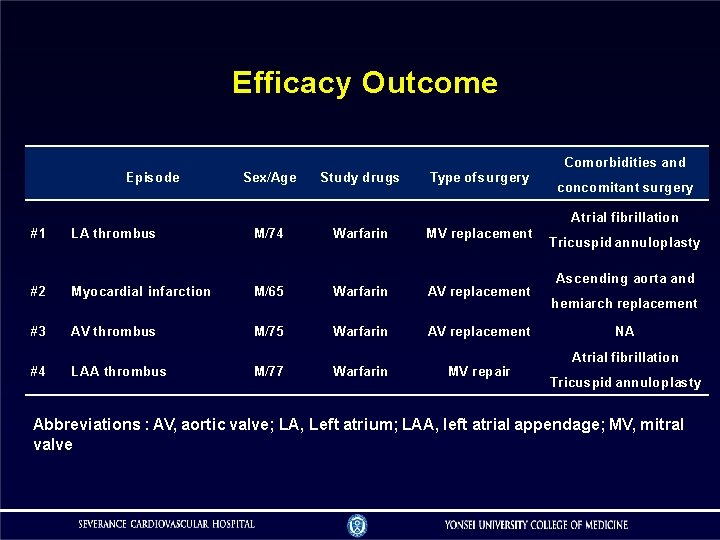 Efficacy Outcome

| | Episode | Sex/Age | Study drugs | Type of surgery | Comorbidities and concomitant surgery |
|---|---|---|---|---|---|
| #1 | LA thrombus | M/74 | Warfarin | MV replacement | Atrial fibrillation Tricuspid annuloplasty |
| #2 | Myocardial infarction | M/65 | Warfarin | AV replacement | Ascending aorta and hemiarch replacement |
| #3 | AV thrombus | M/75 | Warfarin | AV replacement | NA |
| #4 | LAA thrombus | M/77 | Warfarin | MV repair | Atrial fibrillation Tricuspid annuloplasty |

Abbreviations : AV, aortic valve; LA, Left atrium; LAA, left atrial appendage; MV, mitral valve

SEVERANCE CARDIOVASCULAR HOSPITAL

YONSEI UNIVERSITY COLLEGE OF MEDICINE